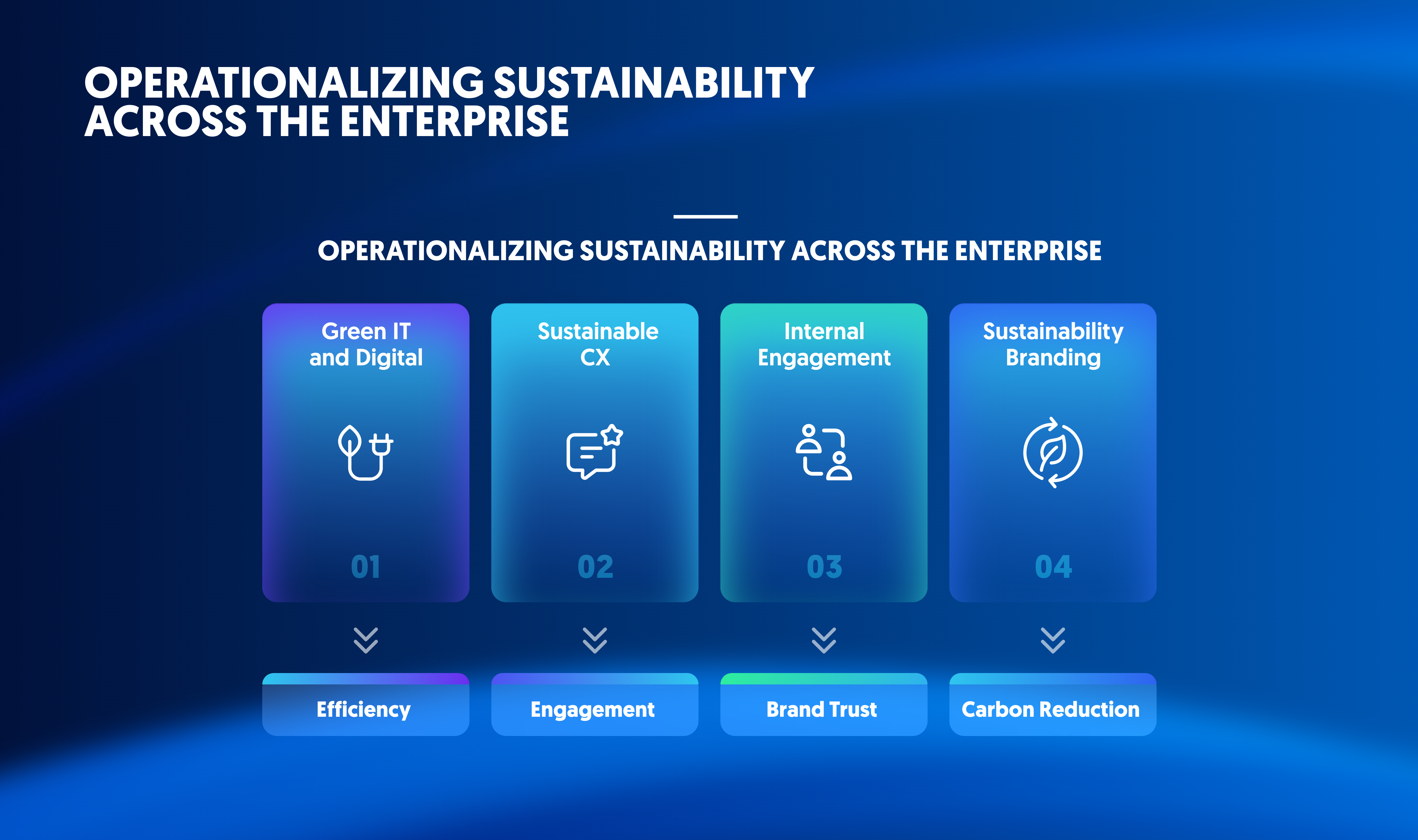 OPERATIONALIZING SUSTAINABILITY ACROSS THE ENTERPRISE

OPERATIONALIZING SUSTAINABILITY ACROSS THE ENTERPRISE

Green IT and Digital

01

Efficiency

Sustainable CX

02

Engagement

Internal Engagement

03

Brand Trust

Sustainability Branding

04

Carbon Reduction